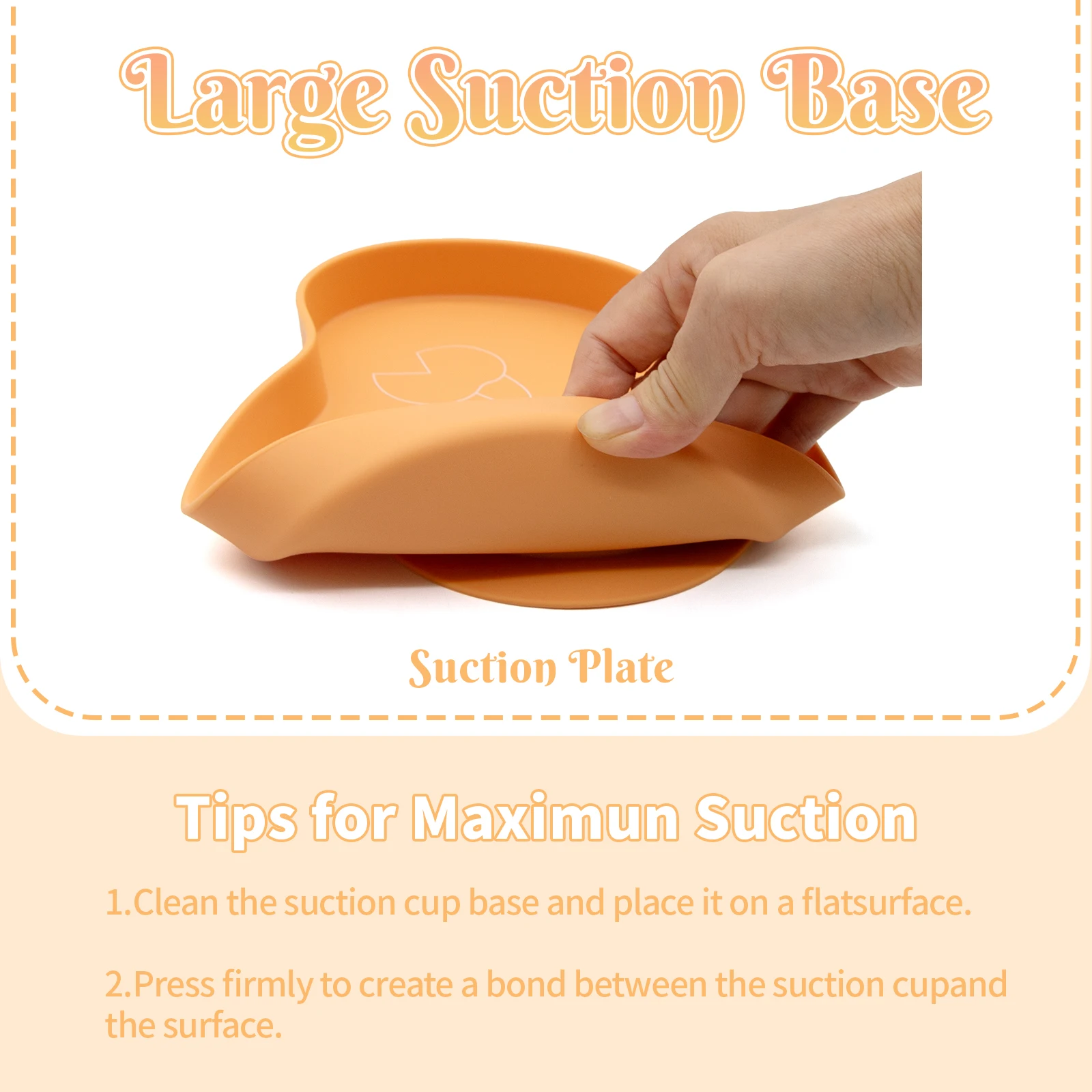 Large Suction Base

Suction Plate

Tips for Maximun Suction

1.Clean the suction cup base and place it on a flatsurface.

2.Press firmly to create a bond between the suction cupand the surface.